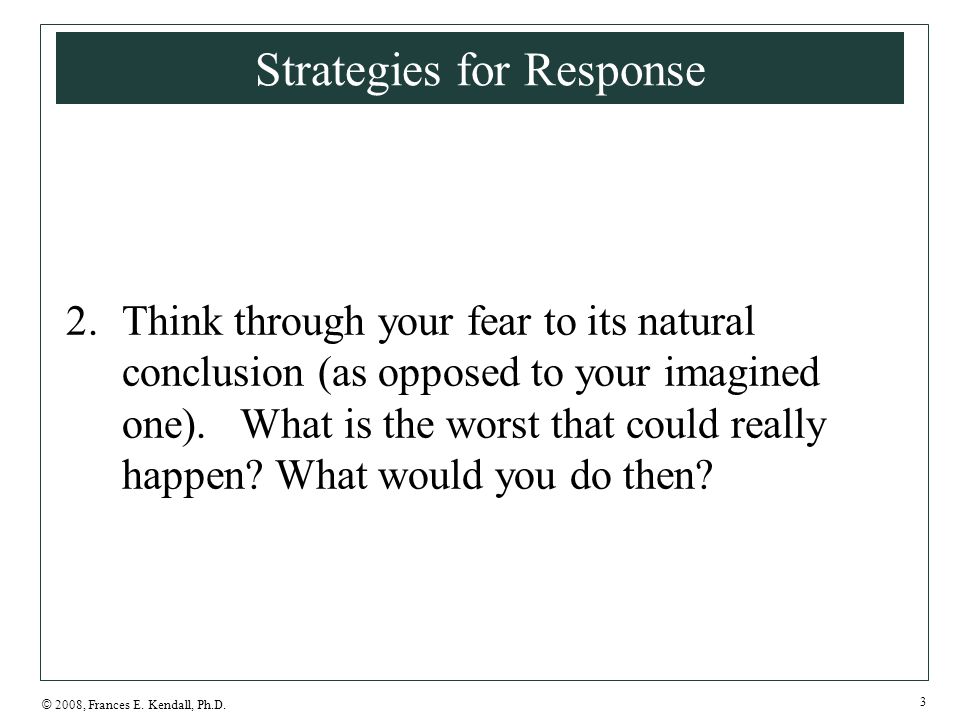 Strategies for Response

2. Think through your fear to its natural conclusion (as opposed to your imagined one). What is the worst that could really happen? What would you do then?

© 2008, Frances E. Kendall, Ph.D.

3